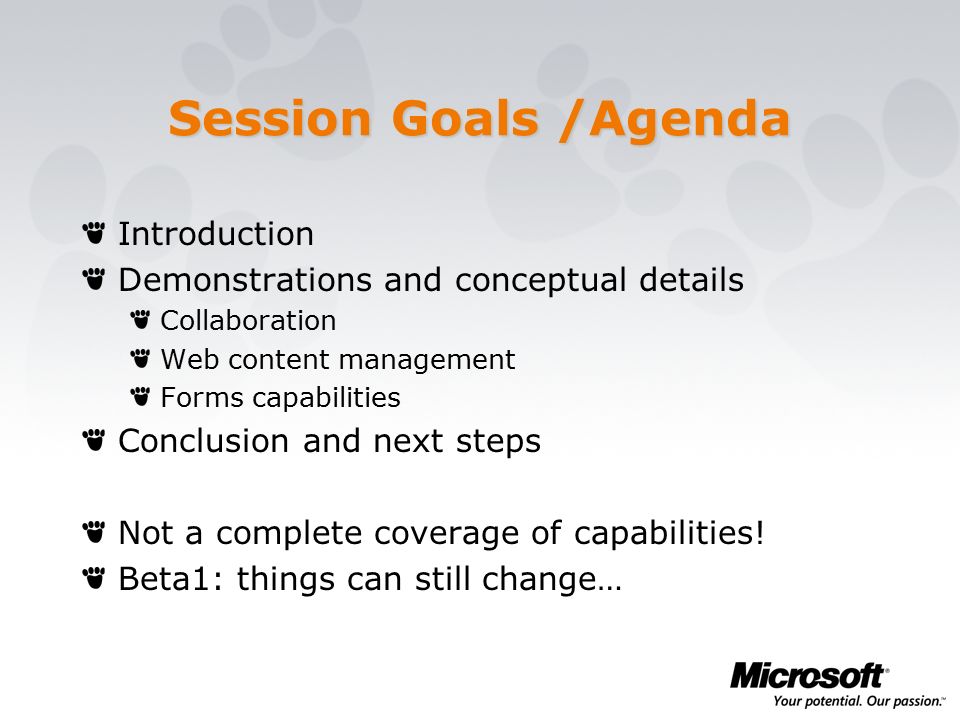 Session Goals /Agenda

Introduction
Demonstrations and conceptual details
Collaboration
Web content management
Forms capabilities
Conclusion and next steps

Not a complete coverage of capabilities!
Beta1: things can still change…

Microsoft®
Your potential. Our passion.™